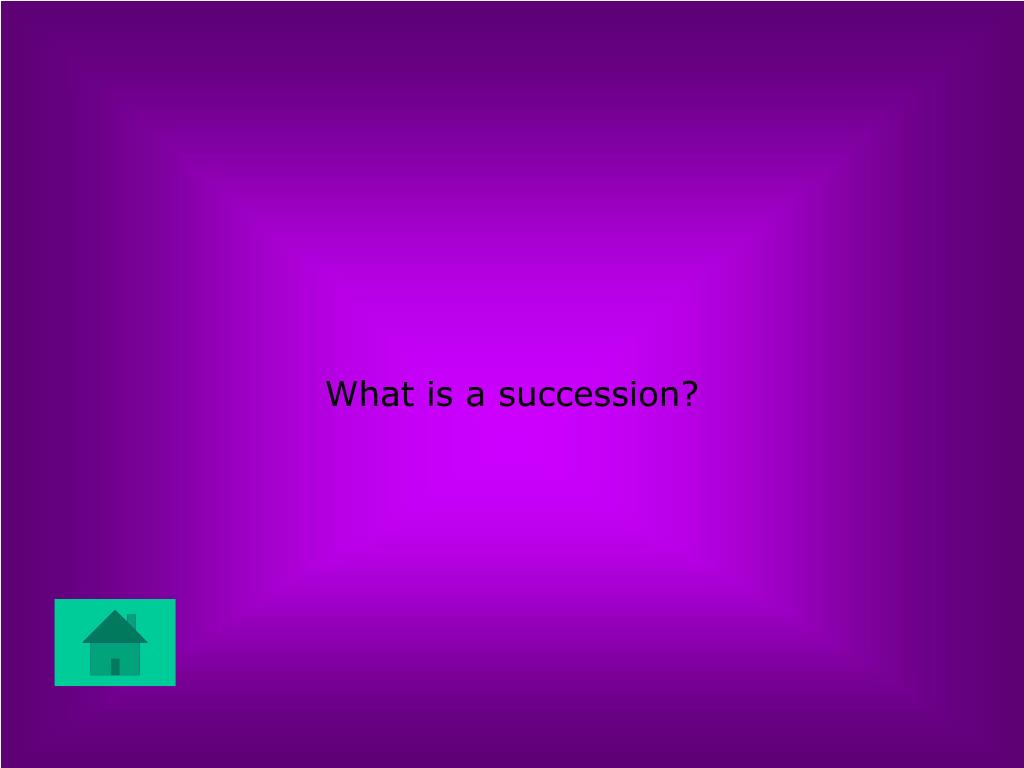 What is a succession?